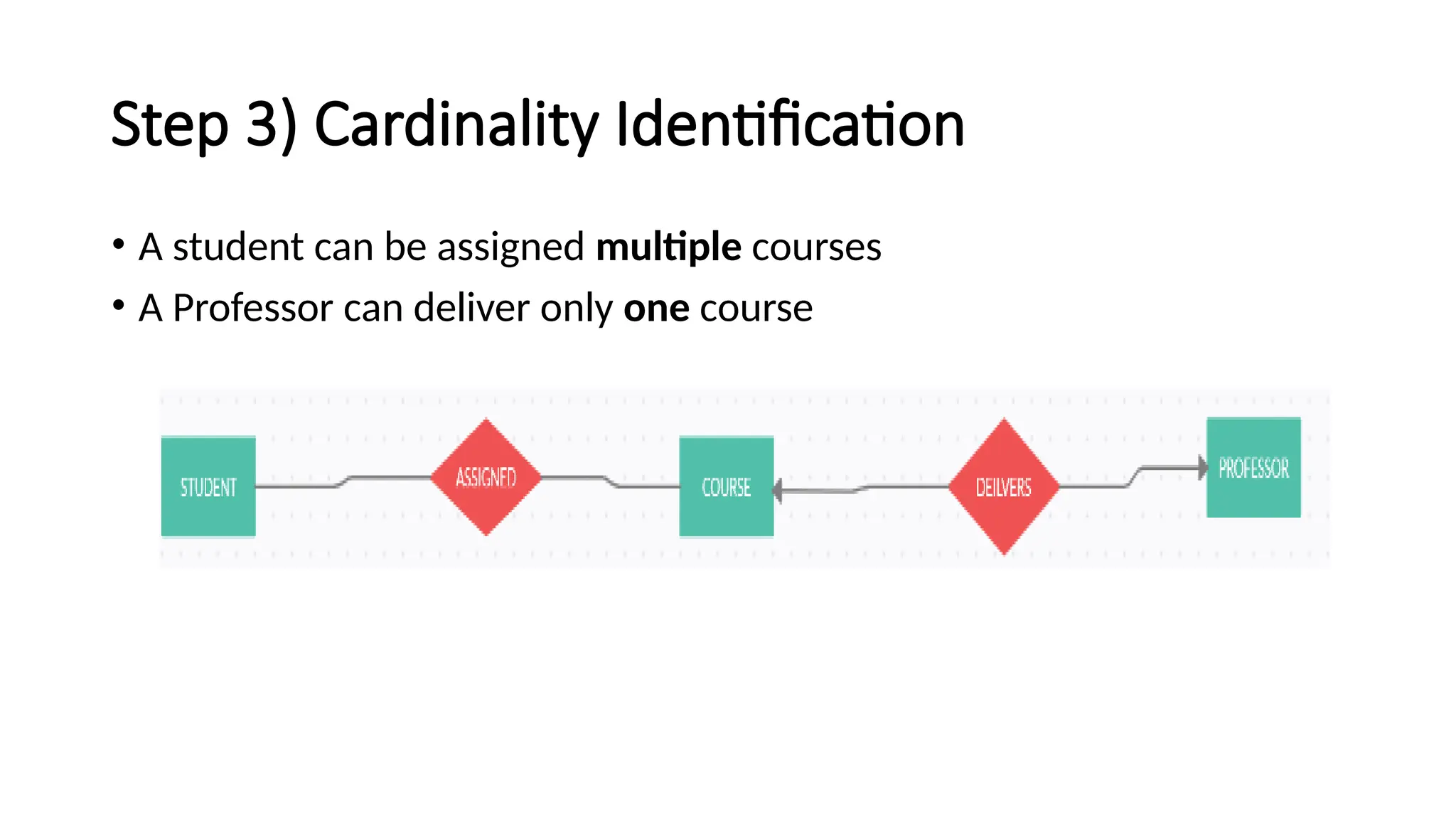 Step 3) Cardinality Identification

• A student can be assigned **multiple** courses
• A Professor can deliver only **one** course

STUDENT

ASSIGNED

COURSE

DEILVERS

PROFESSOR